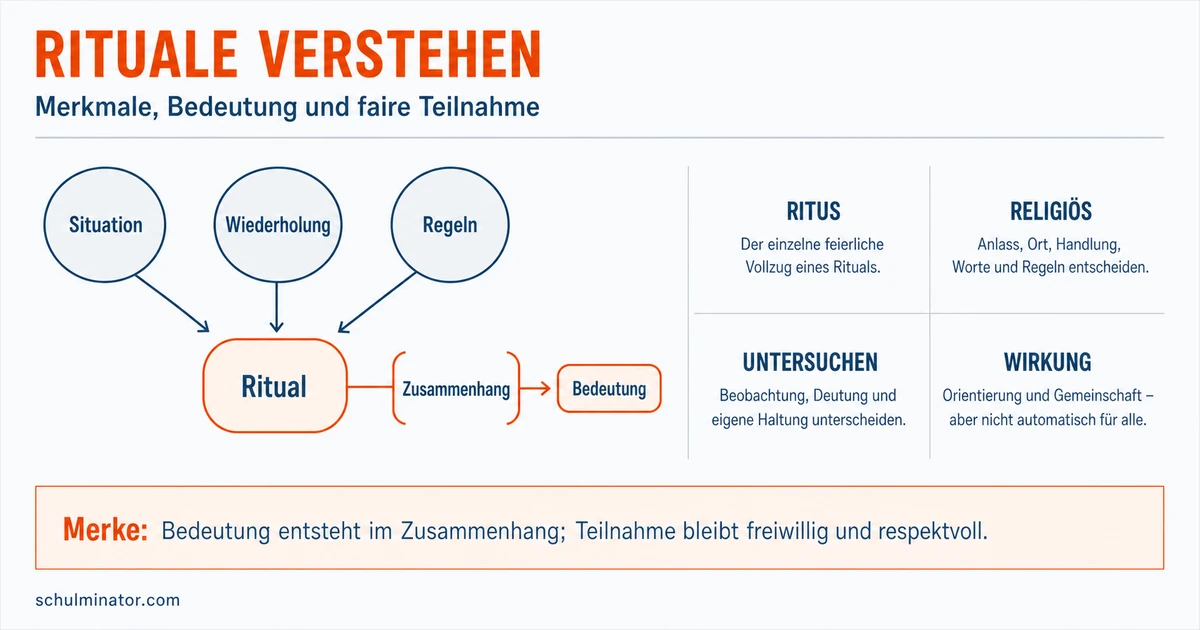 RITUALE VERSTEHEN

Merkmale, Bedeutung und faire Teilnahme

Situation

Wiederholung

Regeln

Ritual

Zusammenhang

Bedeutung

RITUS

Der einzelne feierliche Vollzug eines Rituals.

RELIGIÖS

Anlass, Ort, Handlung, Worte und Regeln entscheiden.

UNTERSUCHEN

Beobachtung, Deutung und eigene Haltung unterscheiden.

WIRKUNG

Orientierung und Gemeinschaft – aber nicht automatisch für alle.

Merke: Bedeutung entsteht im Zusammenhang; Teilnahme bleibt freiwillig und respektvoll.

schulminator.com